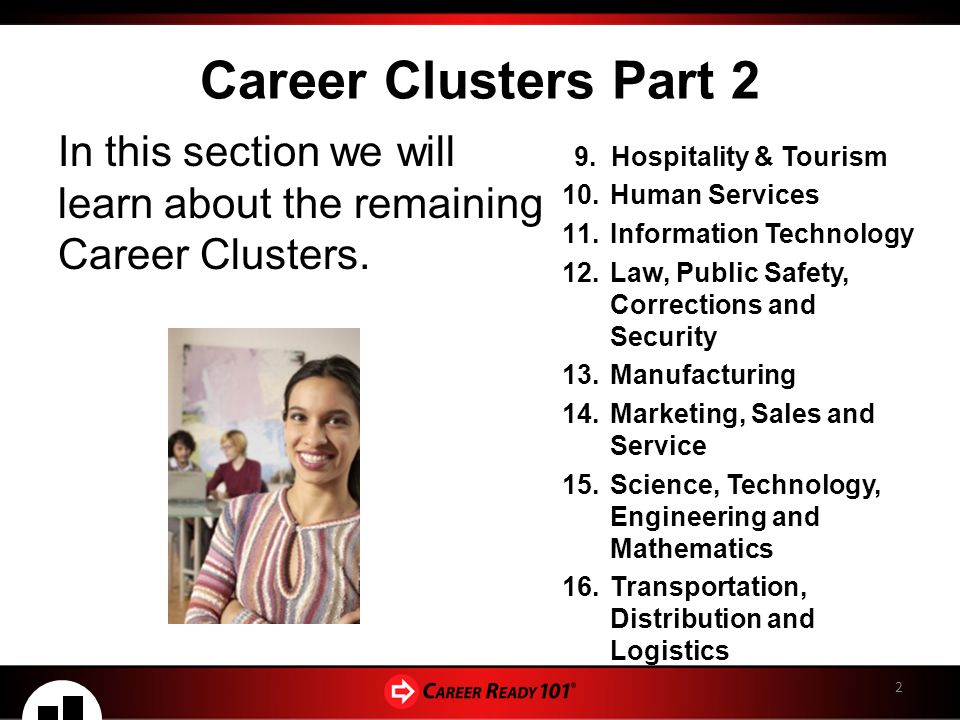 Career Clusters Part 2

In this section we will learn about the remaining Career Clusters.

9. Hospitality & Tourism
10. Human Services
11. Information Technology
12. Law, Public Safety, Corrections and Security
13. Manufacturing
14. Marketing, Sales and Service
15. Science, Technology, Engineering and Mathematics
16. Transportation, Distribution and Logistics

CAREER READY 101®

2